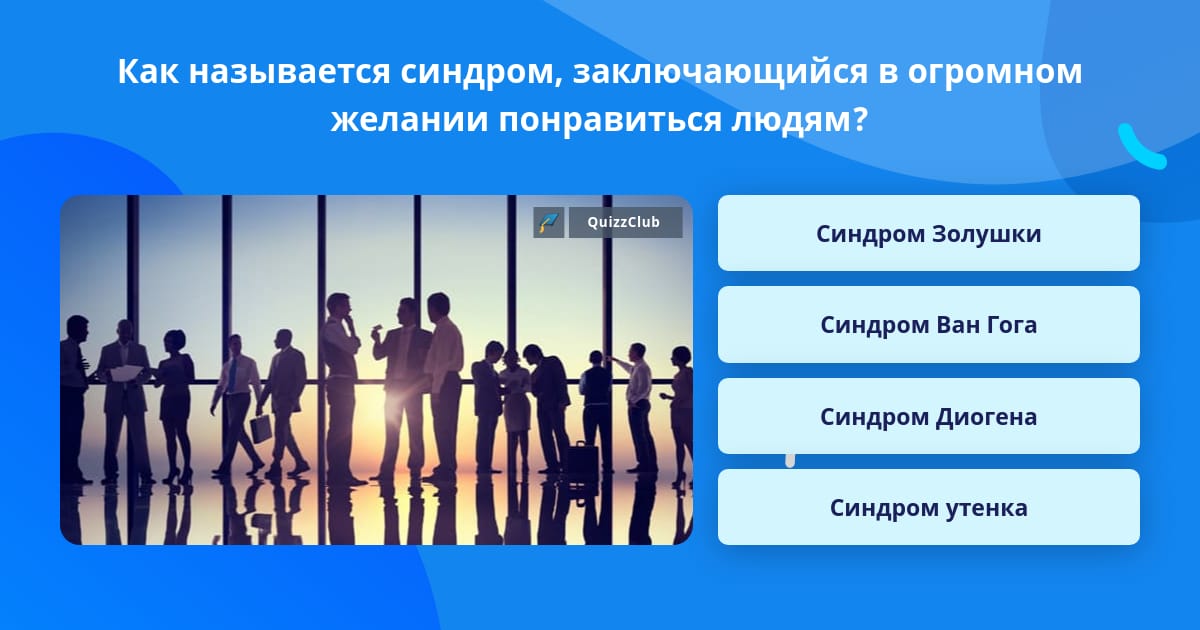 Как называется синдром, заключающийся в огромном желании понравиться людям?

QuizzClub

Синдром Золушки

Синдром Ван Гога

Синдром Диогена

Синдром утенка